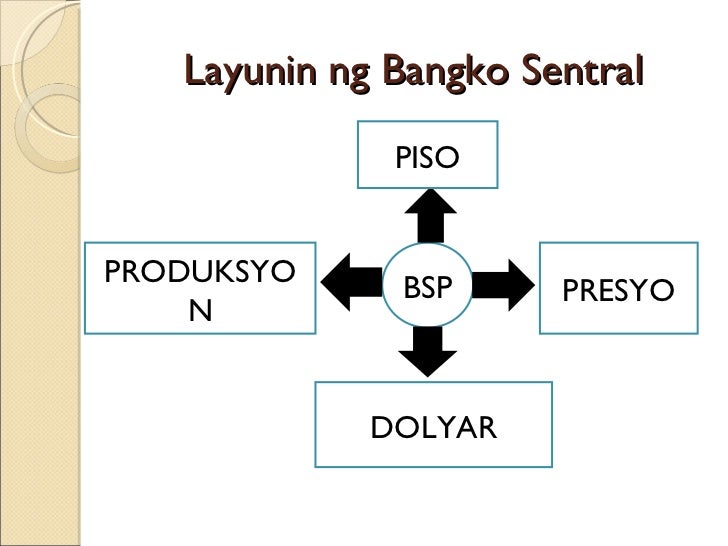 Layunin ng Bangko Sentral

PISO

PRODUKSYON

BSP

PRESYO

DOLYAR